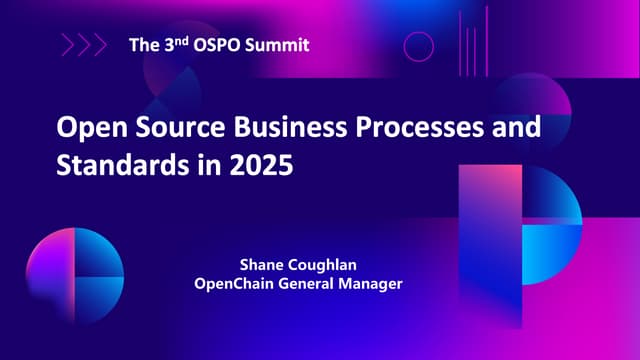 The 3nd OSPO Summit

Open Source Business Processes and Standards in 2025

Shane Coughlan
OpenChain General Manager